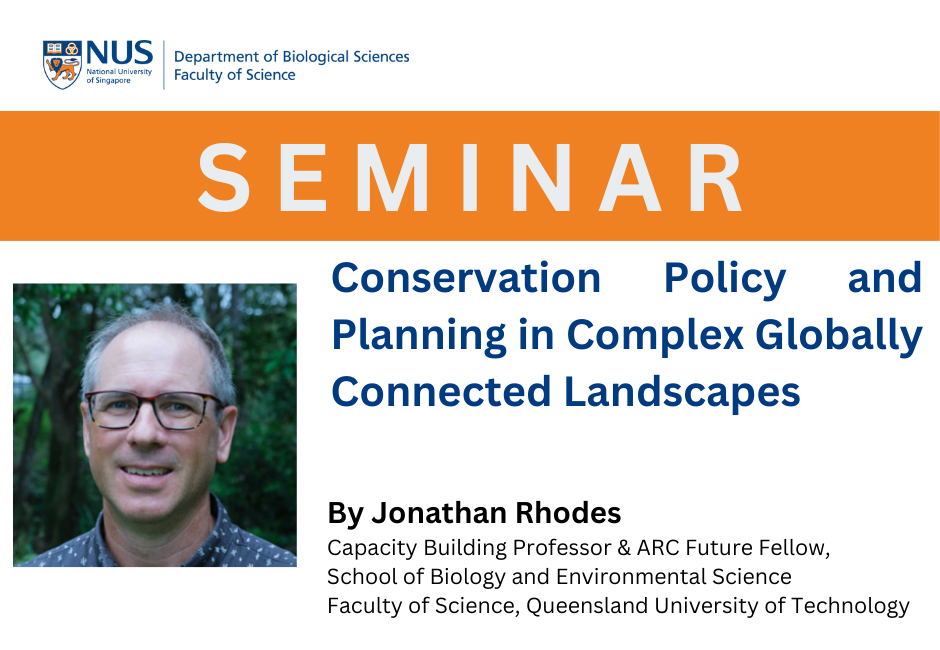 NUS
National University of Singapore

Department of Biological Sciences
Faculty of Science

SEMINAR

Conservation Policy and Planning in Complex Globally Connected Landscapes

By Jonathan Rhodes
Capacity Building Professor & ARC Future Fellow,
School of Biology and Environmental Science
Faculty of Science, Queensland University of Technology